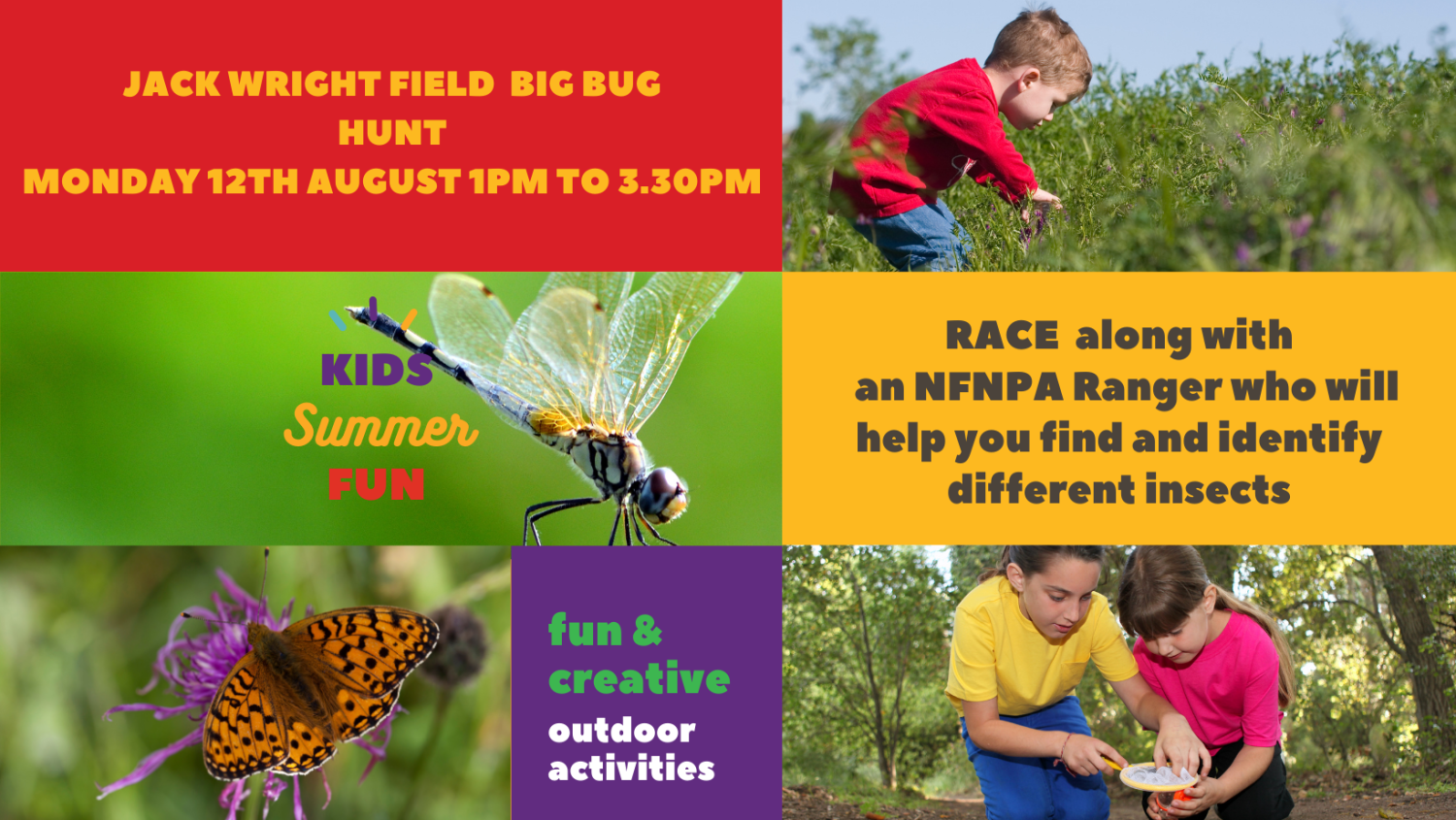 JACK WRIGHT FIELD BIG BUG HUNT
MONDAY 12TH AUGUST 1PM TO 3.30PM

KIDS
Summer
FUN

RACE along with an NFNPA Ranger who will help you find and identify different insects

fun &
creative
outdoor
activities